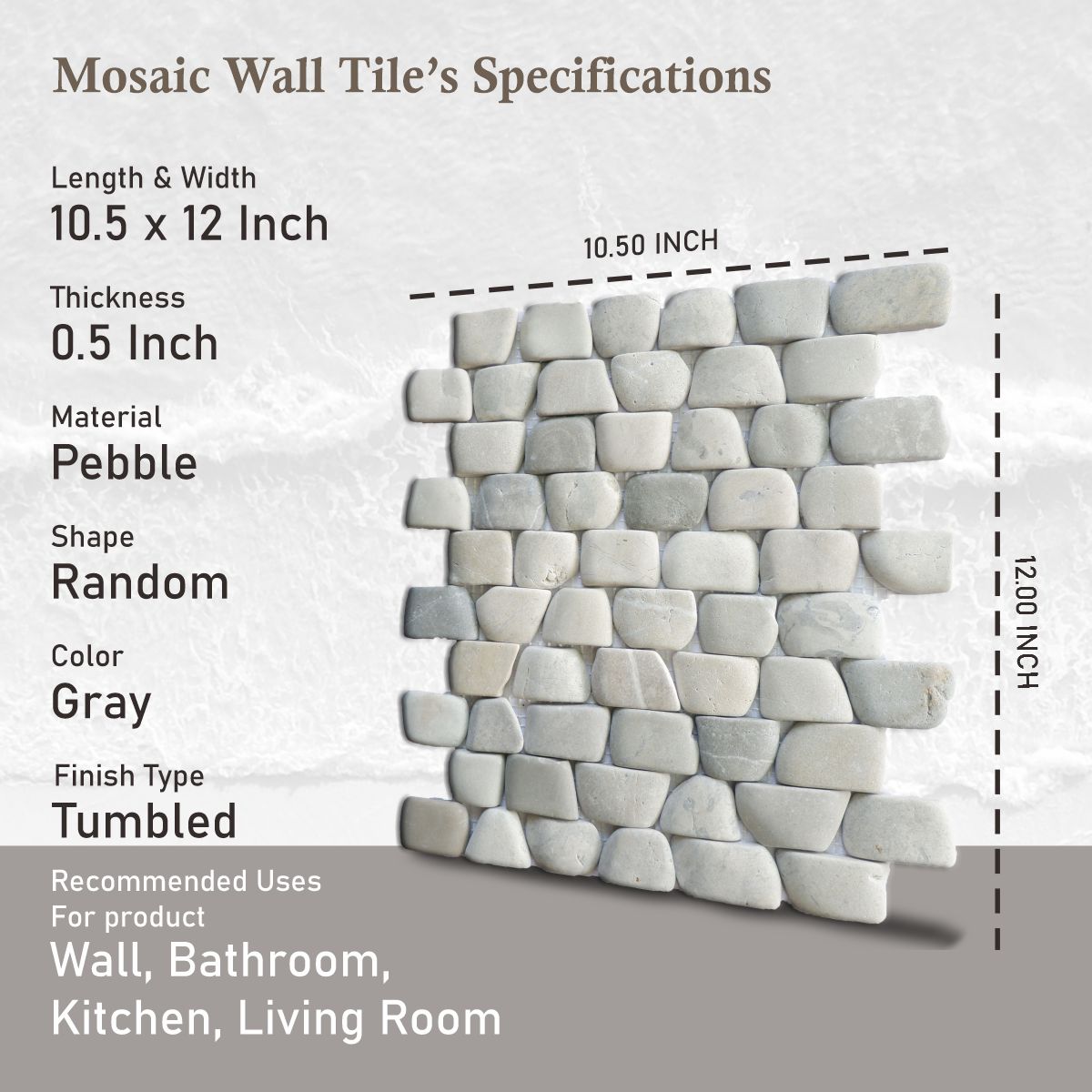 Mosaic Wall Tile's Specifications

Length & Width
10.5 x 12 Inch

Thickness
0.5 Inch

Material
Pebble

Shape
Random

Color
Gray

Finish Type
Tumbled

Recommended Uses For product
Wall, Bathroom, Kitchen, Living Room

10.50 INCH

12.00 INCH